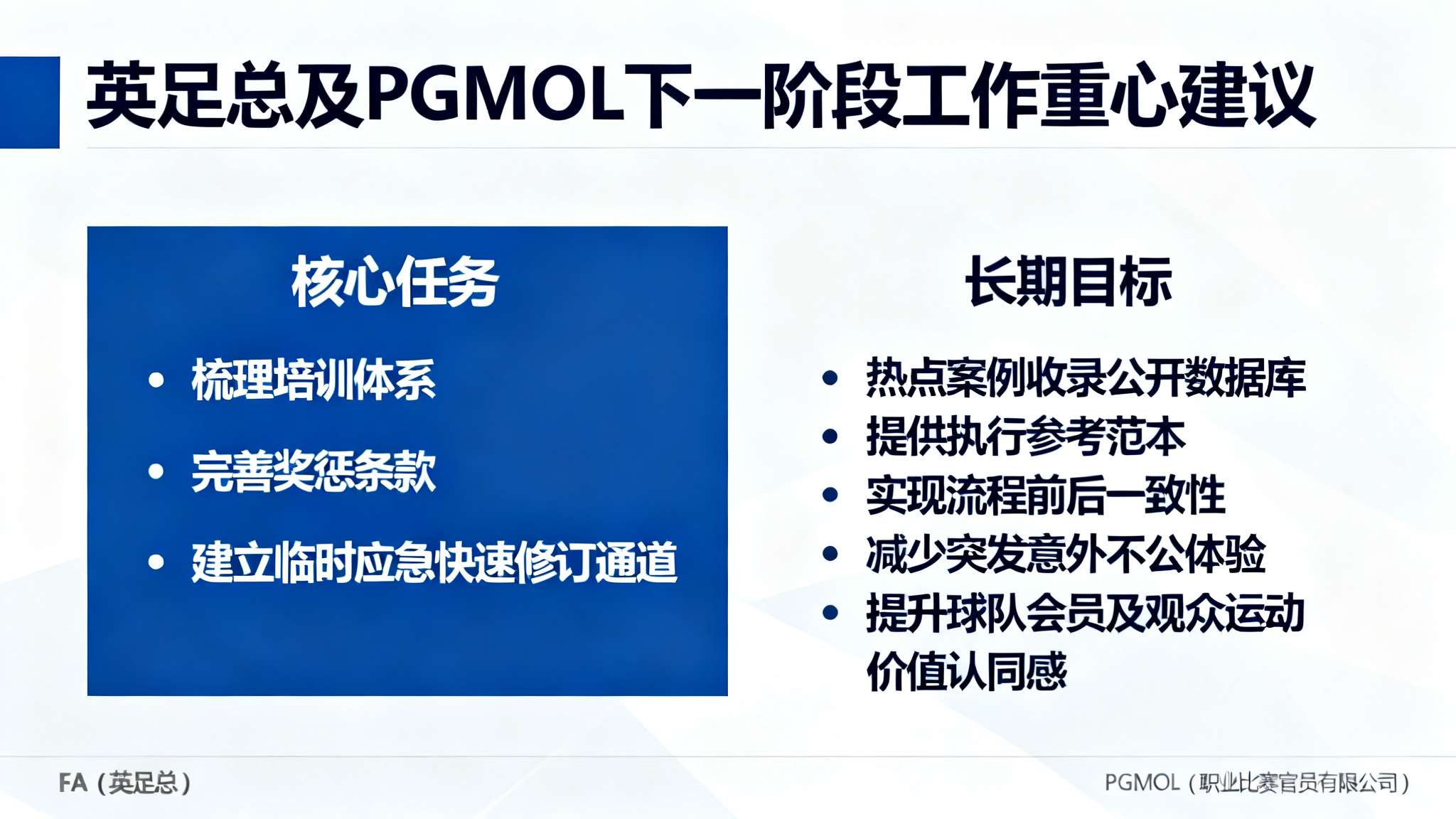 英足总及PGMOL下一阶段工作重心建议

核心任务

• 梳理培训体系
• 完善奖惩条款
• 建立临时应急快速修订通道

长期目标

• 热点案例收录公开数据库
• 提供执行参考范本
• 实现流程前后一致性
• 减少突发意外不公体验
• 提升球队会员及观众运动价值认同感

FA（英足总）

PGMOL（职业比赛官员有限公司）